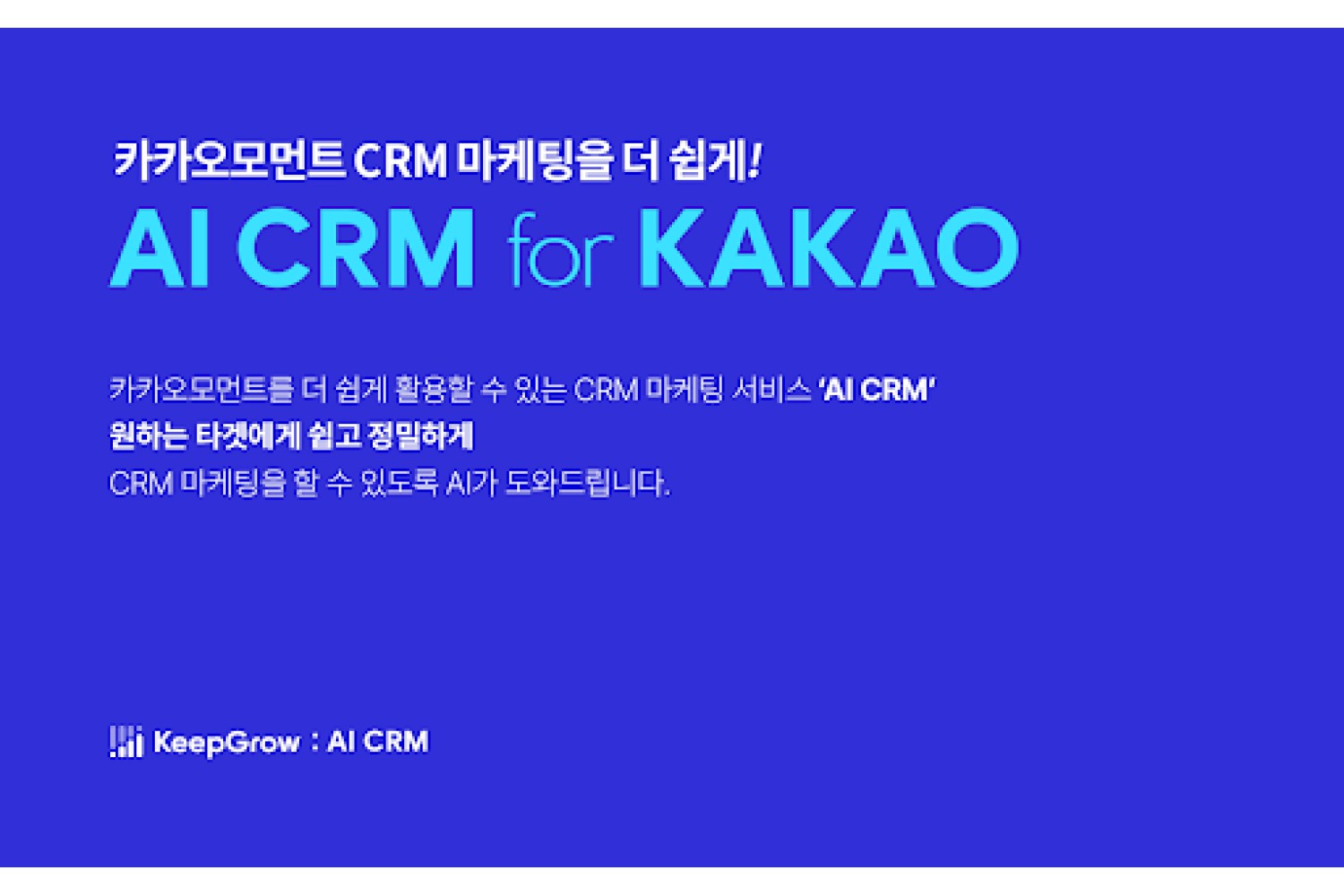 카카오모먼트 CRM 마케팅을 더 쉽게!

AI CRM for KAKAO

카카오모먼트를 더 쉽게 활용할 수 있는 CRM 마케팅 서비스 'AI CRM'
원하는 타겟에게 쉽고 정밀하게
CRM 마케팅을 할 수 있도록 AI가 도와드립니다.

KeepGrow : AI CRM